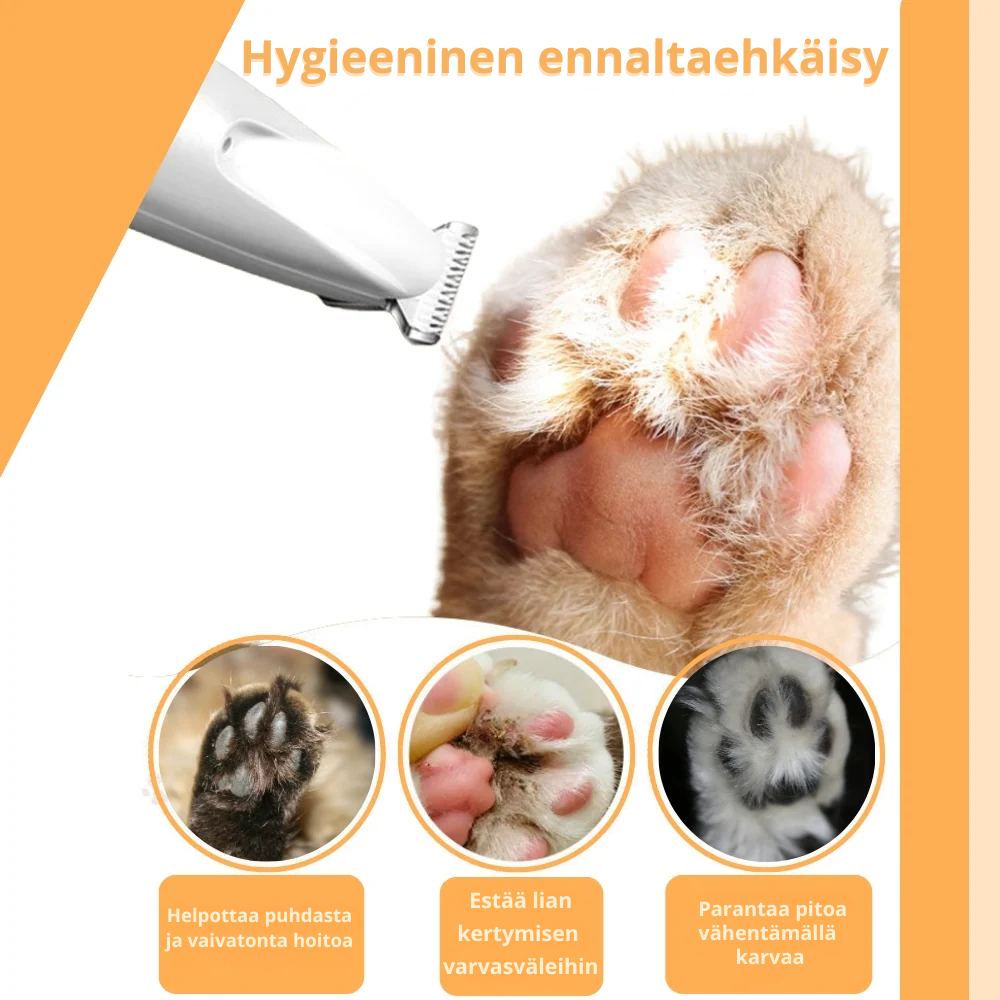 Hygieeninen ennaltaehkäisy

Helpottaa puhdasta ja vaivatonta hoitoa

Estää lian kertymisen varvasväleihin

Parantaa pitoa vähentämällä karvaa